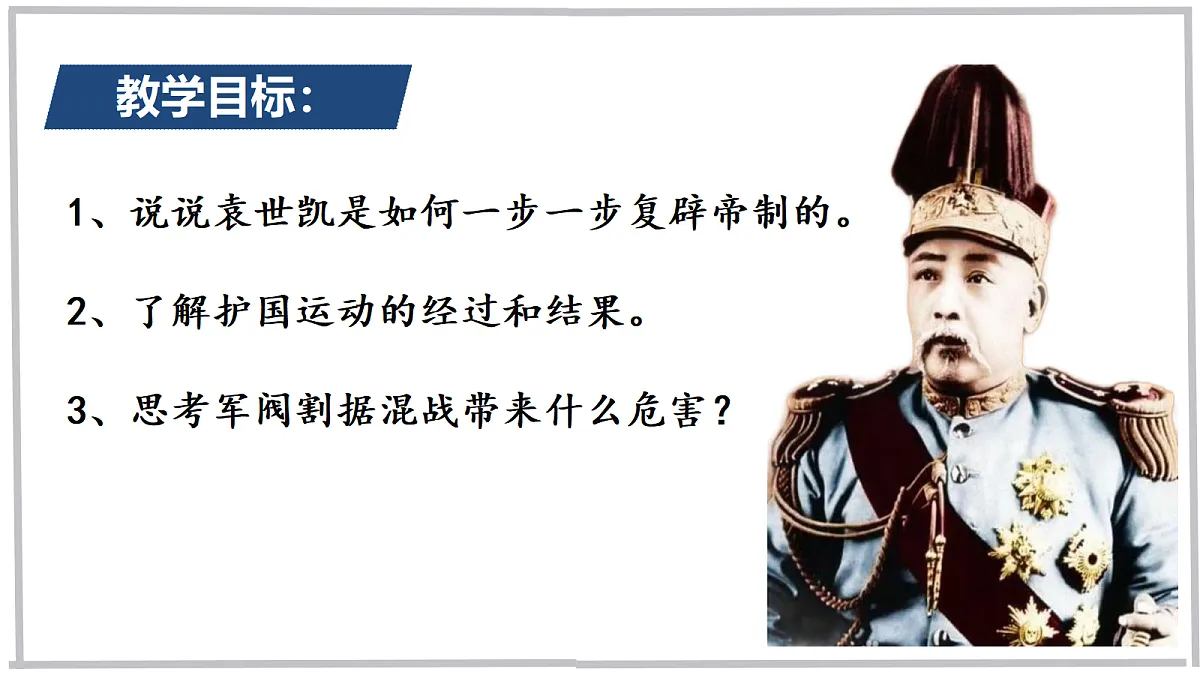 教学目标：

1、说说袁世凯是如何一步一步复辟帝制的。

2、了解护国运动的经过和结果。

3、思考军阀割据混战带来什么危害？